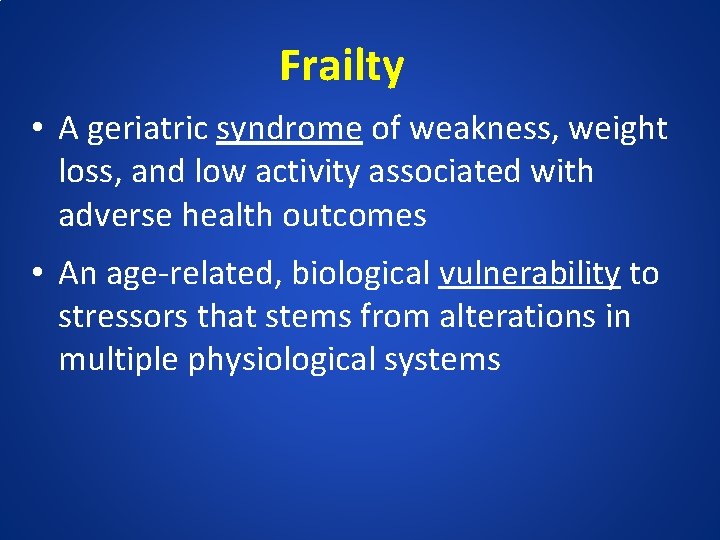 Frailty

• A geriatric syndrome of weakness, weight loss, and low activity associated with adverse health outcomes

• An age-related, biological vulnerability to stressors that stems from alterations in multiple physiological systems